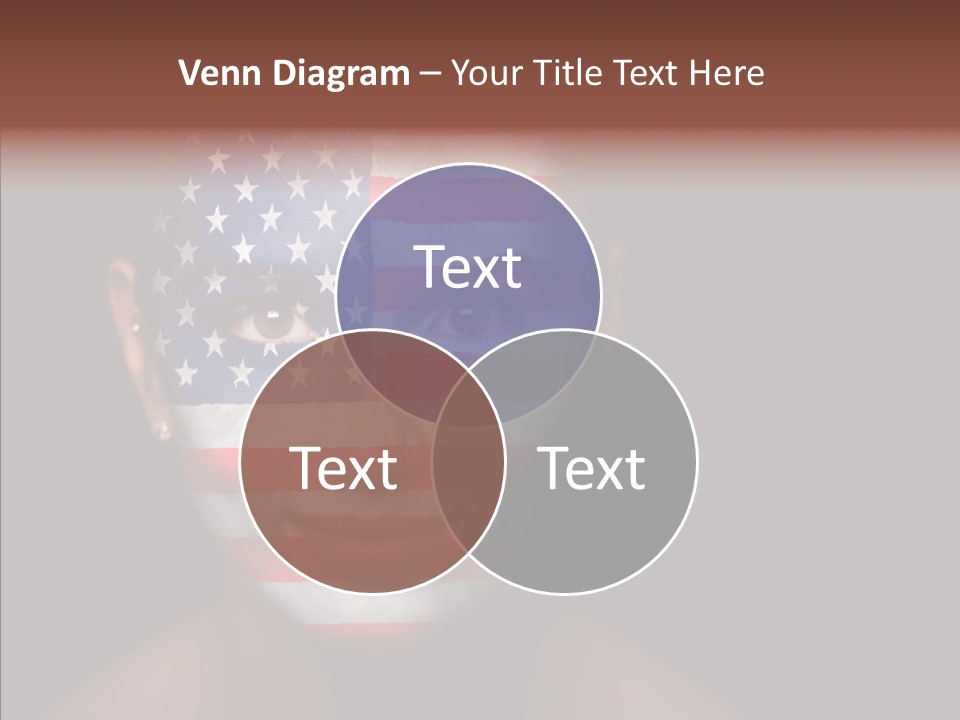 Venn Diagram – Your Title Text Here

Text

Text

Text